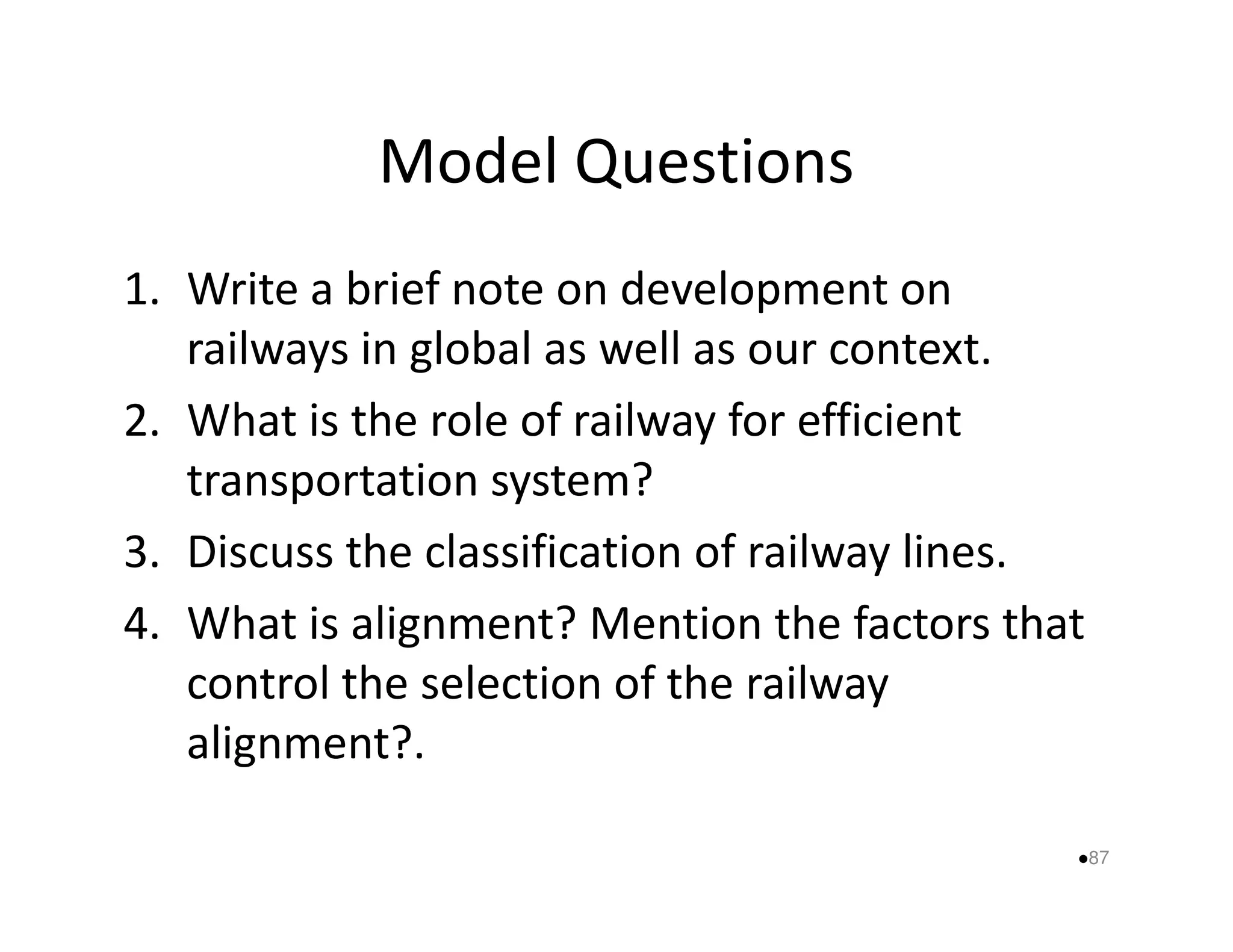 Model Questions

1. Write a brief note on development on railways in global as well as our context.
2. What is the role of railway for efficient transportation system?
3. Discuss the classification of railway lines.
4. What is alignment? Mention the factors that control the selection of the railway alignment?.

•87